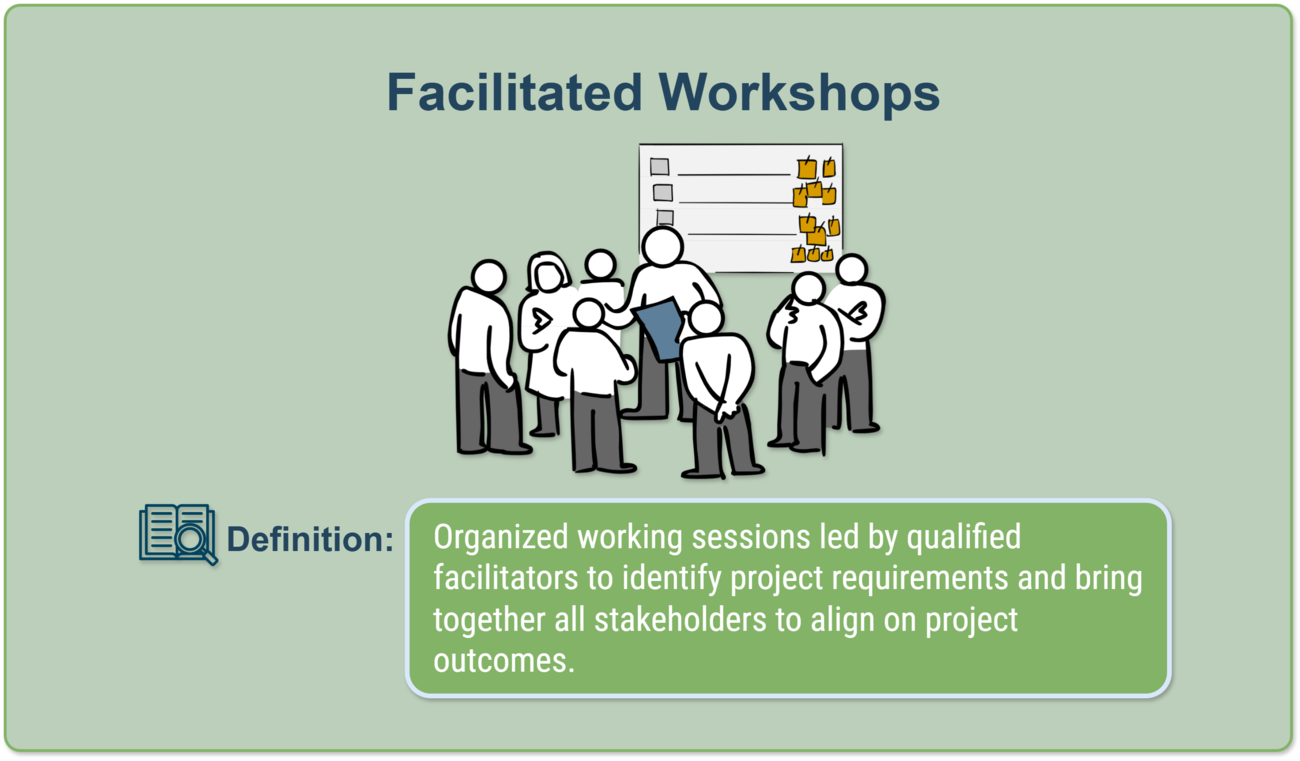 Facilitated Workshops

Definition:

Organized working sessions led by qualified facilitators to identify project requirements and bring together all stakeholders to align on project outcomes.